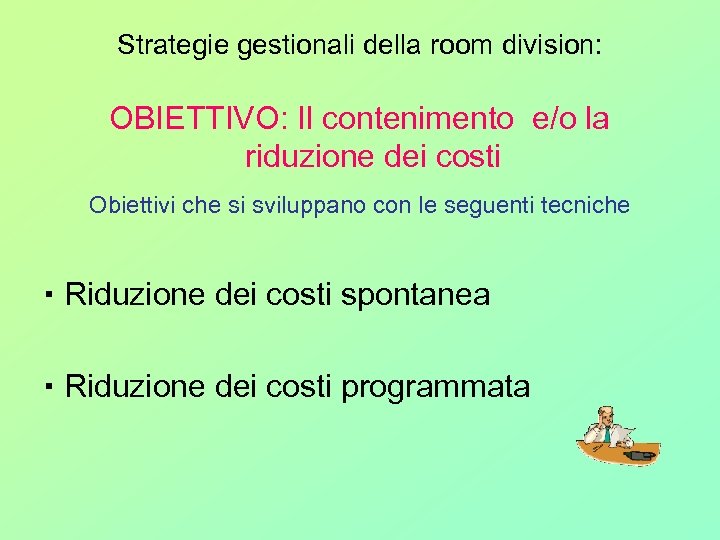 Strategie gestionali della room division:

OBIETTIVO: Il contenimento e/o la riduzione dei costi

Obiettivi che si sviluppano con le seguenti tecniche

▪ Riduzione dei costi spontanea

▪ Riduzione dei costi programmata